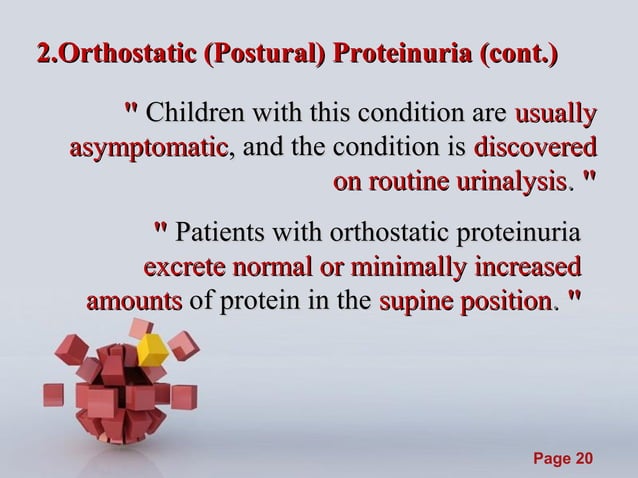 2.Orthostatic (Postural) Proteinuria (cont.)

" Children with this condition are usually asymptomatic, and the condition is discovered on routine urinalysis. "

" Patients with orthostatic proteinuria excrete normal or minimally increased amounts of protein in the supine position. "

Page 20